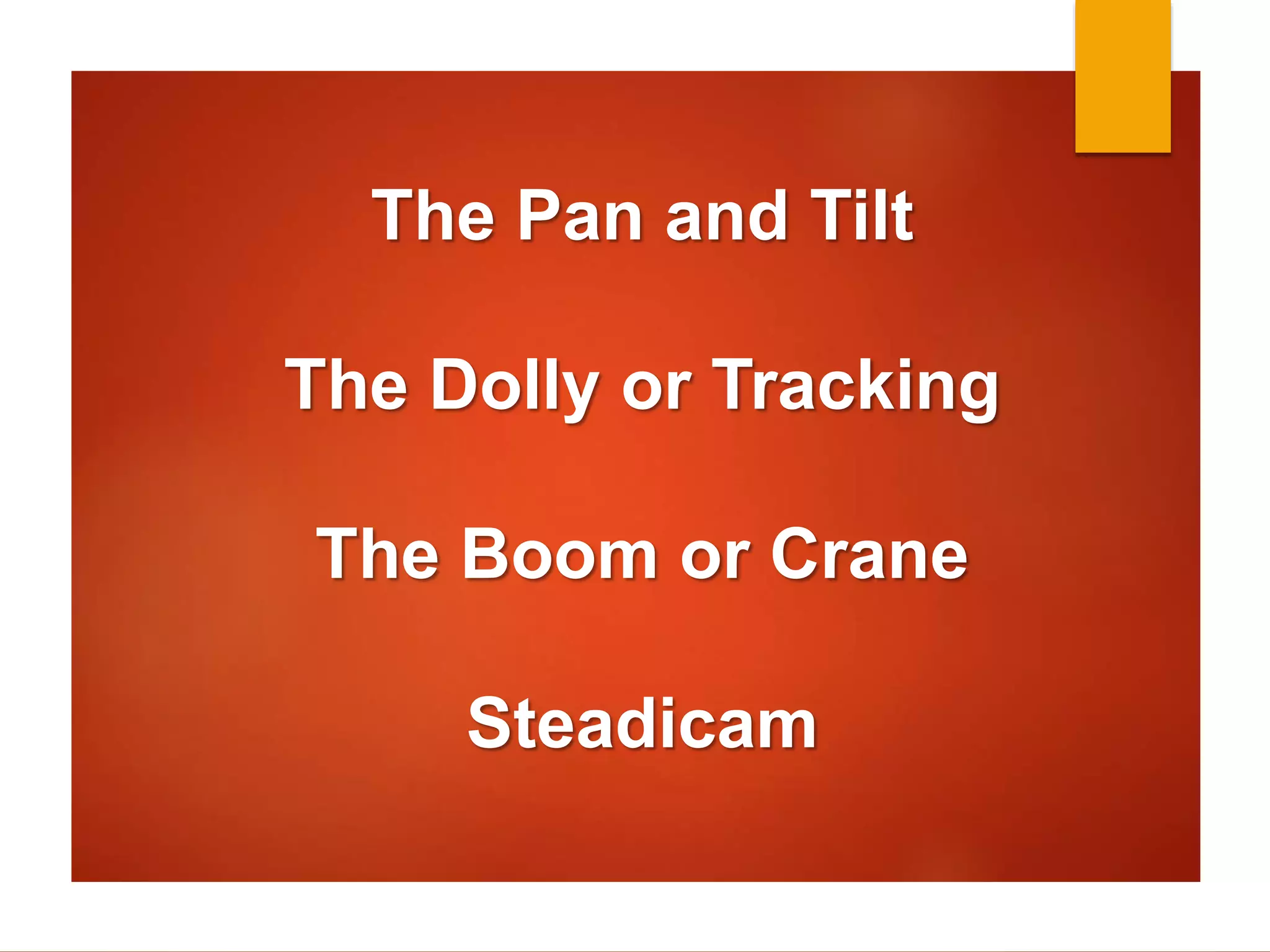 The Pan and Tilt

The Dolly or Tracking

The Boom or Crane

Steadicam